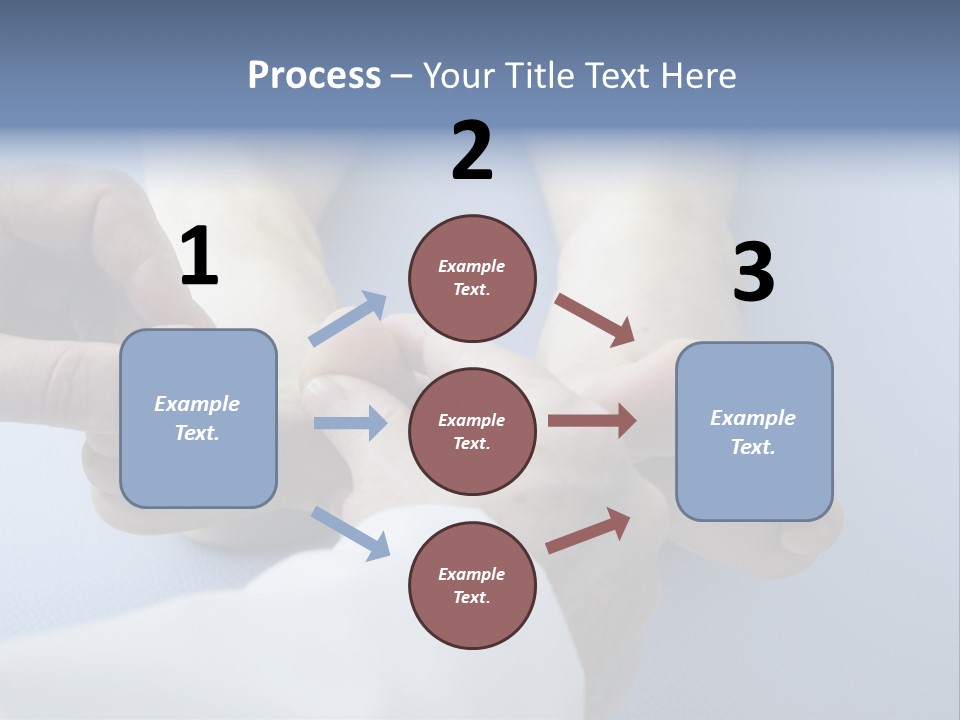 Process – Your Title Text Here

1

Example Text.

2

Example Text.

Example Text.

Example Text.

3

Example Text.